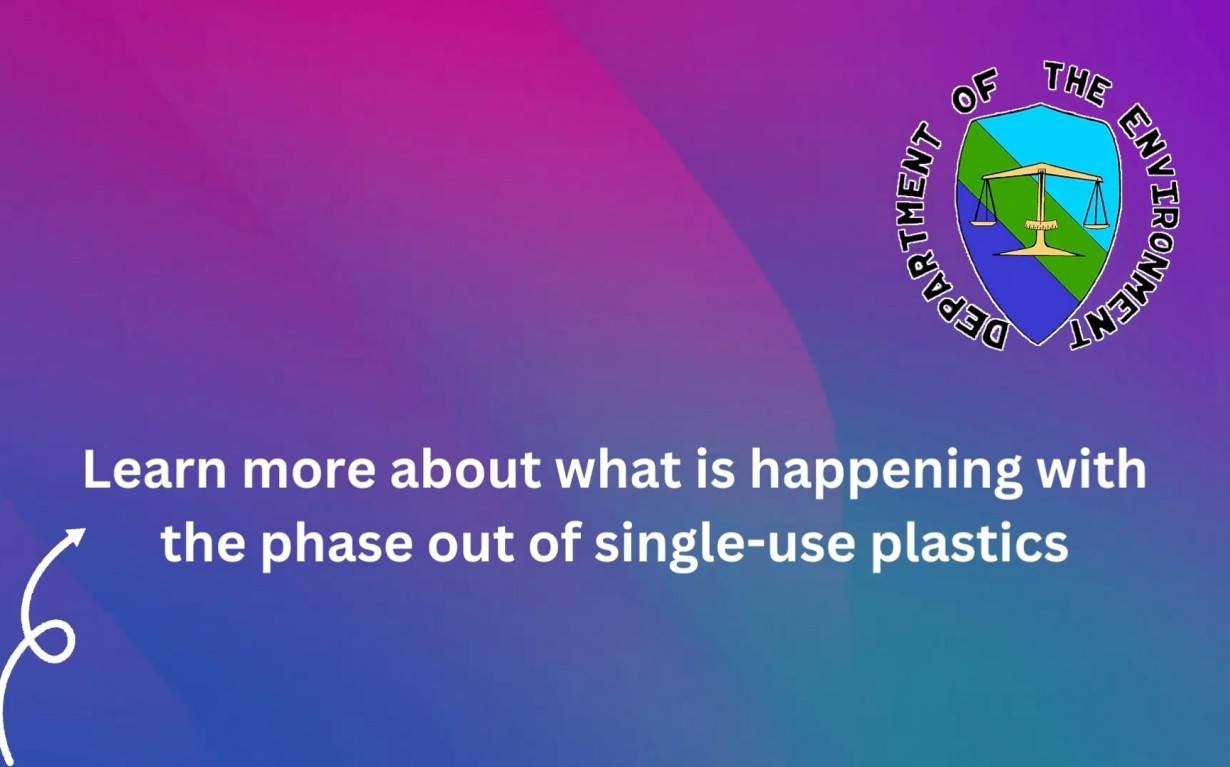 DEPARTMENT OF THE ENVIRONMENT

Learn more about what is happening with the phase out of single-use plastics